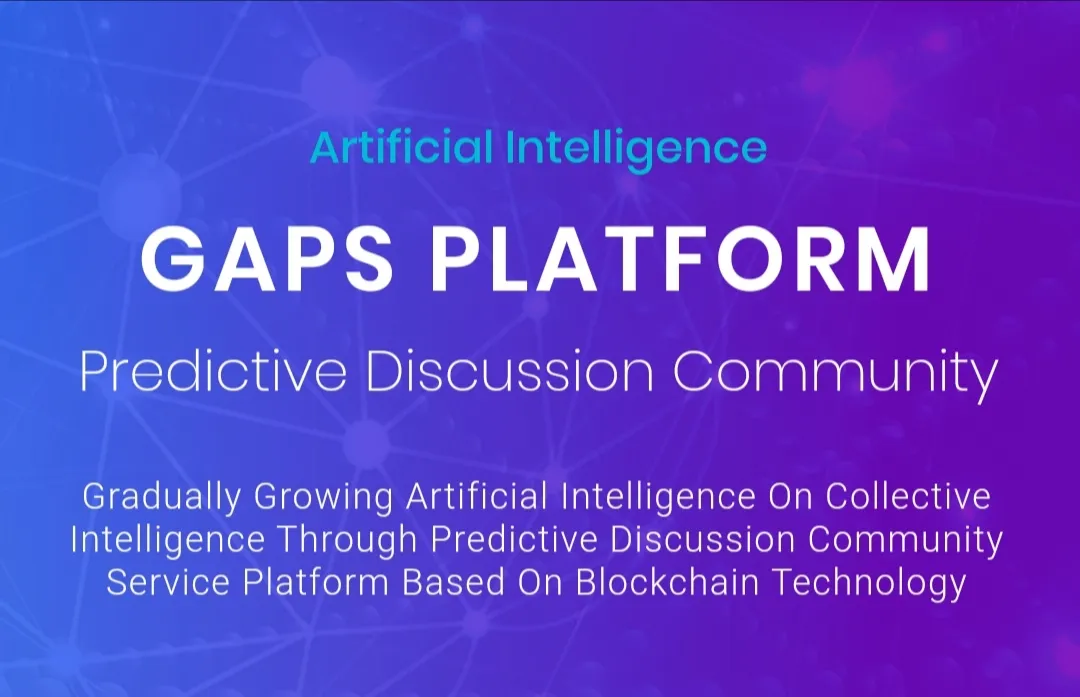 Artificial Intelligence

GAPS PLATFORM

Predictive Discussion Community

Gradually Growing Artificial Intelligence On Collective Intelligence Through Predictive Discussion Community Service Platform Based On Blockchain Technology